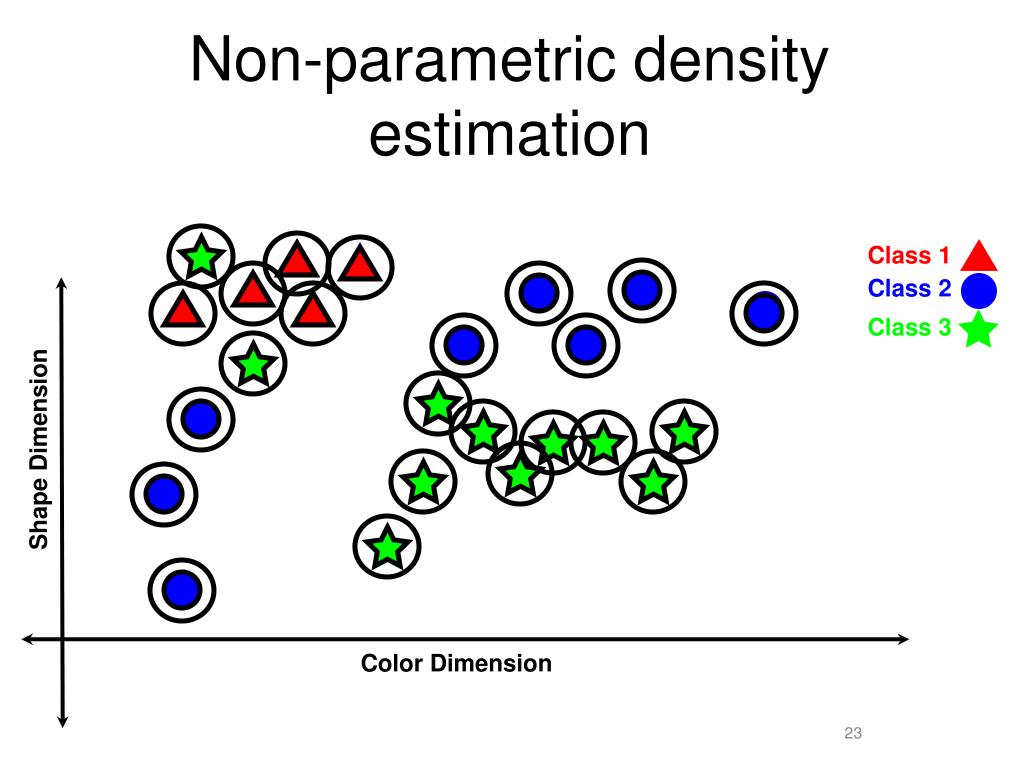 Non-parametric density estimation

Class 1
Class 2
Class 3

Shape Dimension

Color Dimension

23